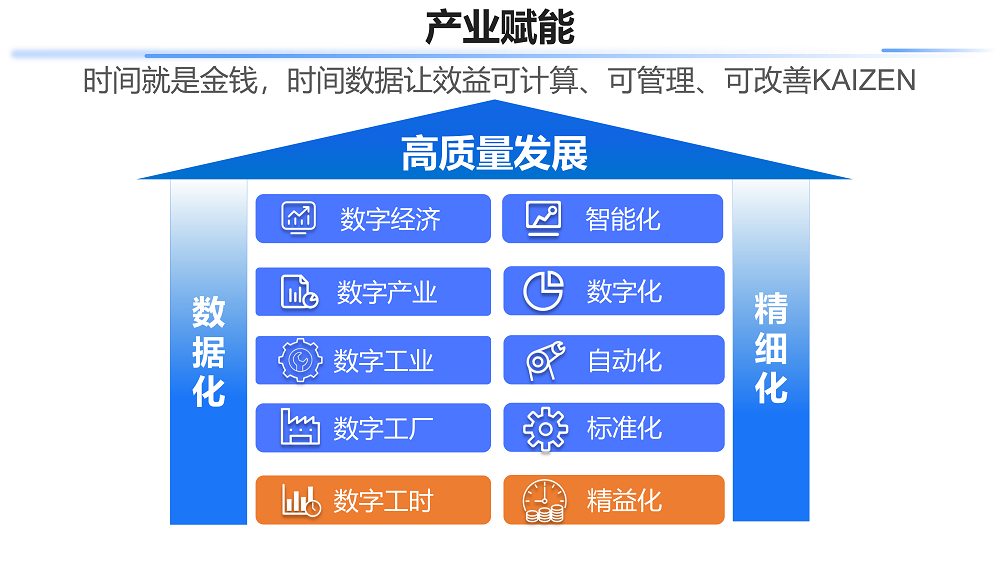 产业赋能

时间就是金钱，时间数据让效益可计算、可管理、可改善KAIZEN

高质量发展

数据化

数字经济
数字产业
数字工业
数字工厂
数字工时

智能化
数字化
自动化
标准化
精益化

精细化